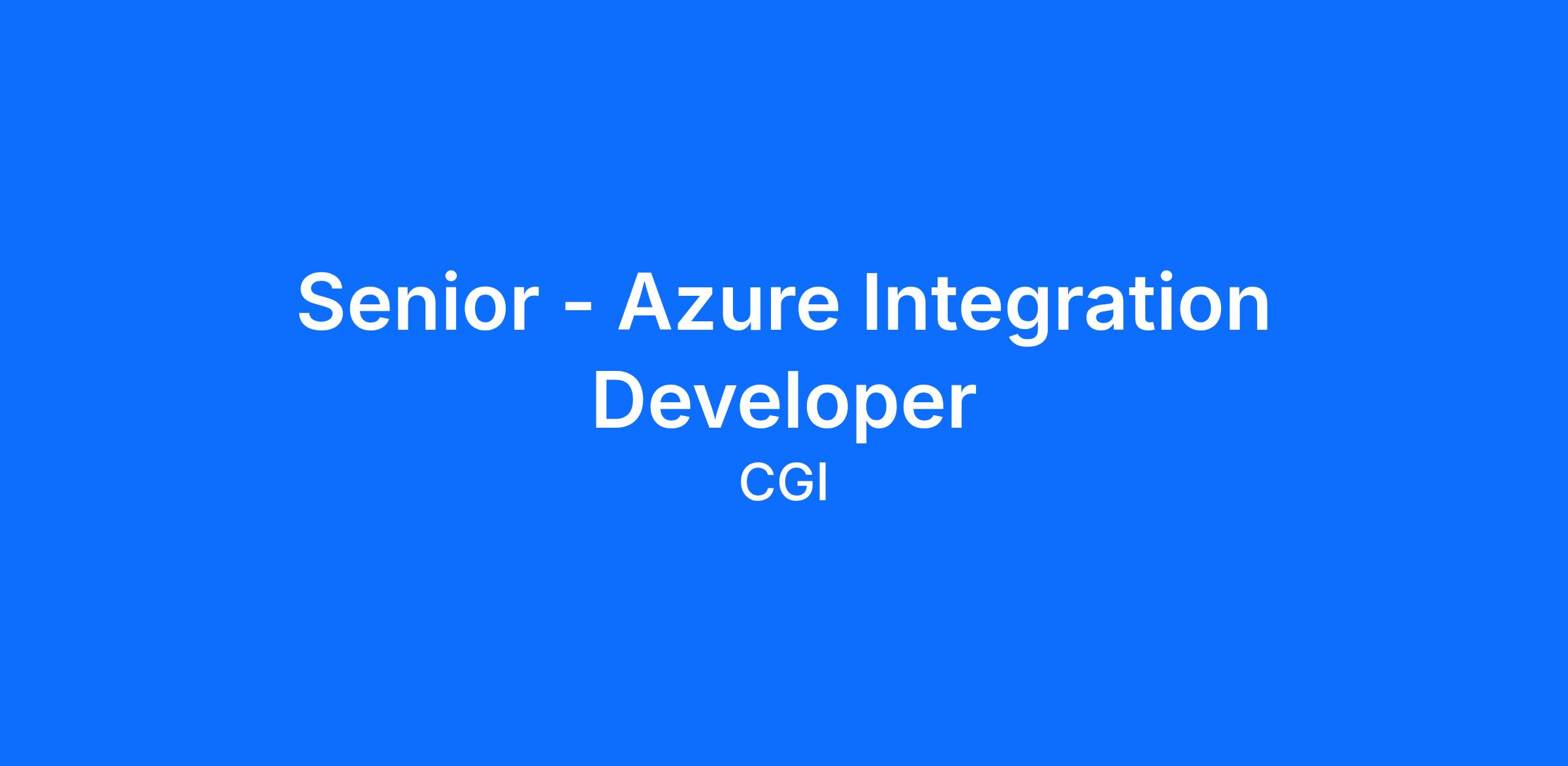 Senior - Azure Integration Developer

CGI